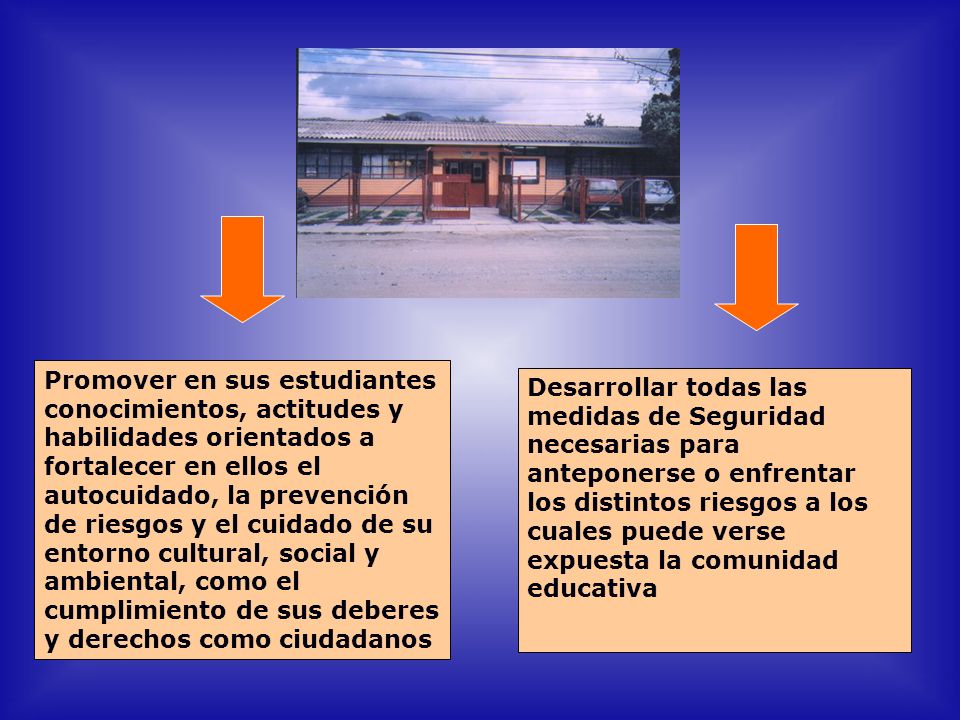 Promover en sus estudiantes conocimientos, actitudes y habilidades orientados a fortalecer en ellos el autocuidado, la prevención de riesgos y el cuidado de su entorno cultural, social y ambiental, como el cumplimiento de sus deberes y derechos como ciudadanos

Desarrollar todas las medidas de Seguridad necesarias para anteponerse o enfrentar los distintos riesgos a los cuales puede verse expuesta la comunidad educativa